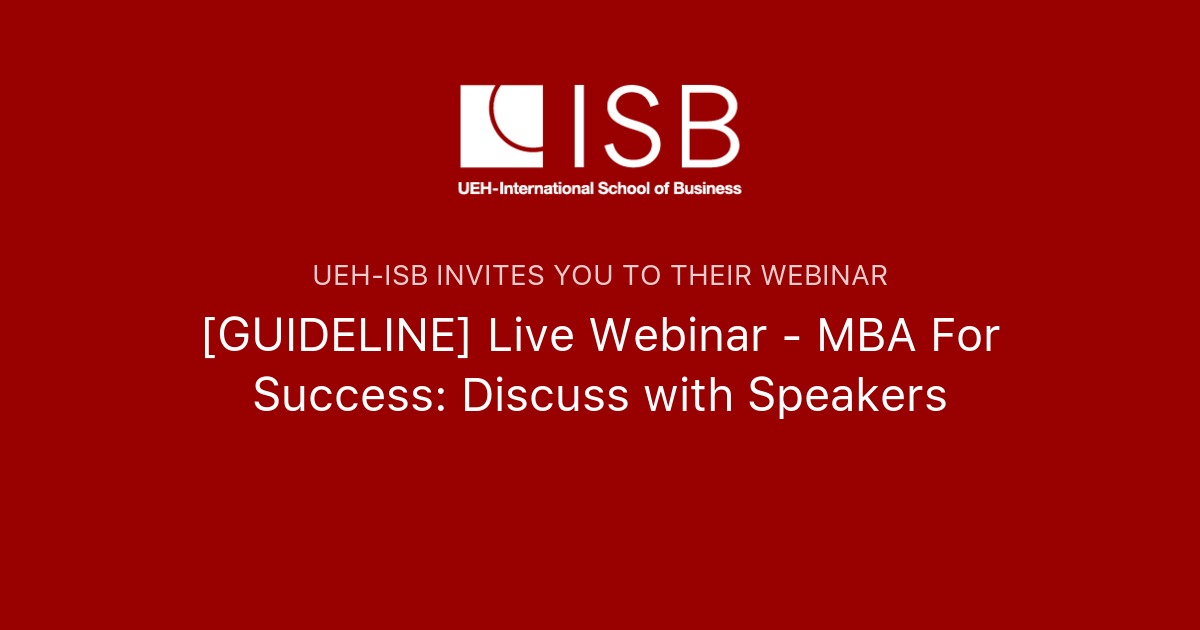 ISB
UEH-International School of Business

UEH-ISB INVITES YOU TO THEIR WEBINAR

[GUIDELINE] Live Webinar - MBA For Success: Discuss with Speakers